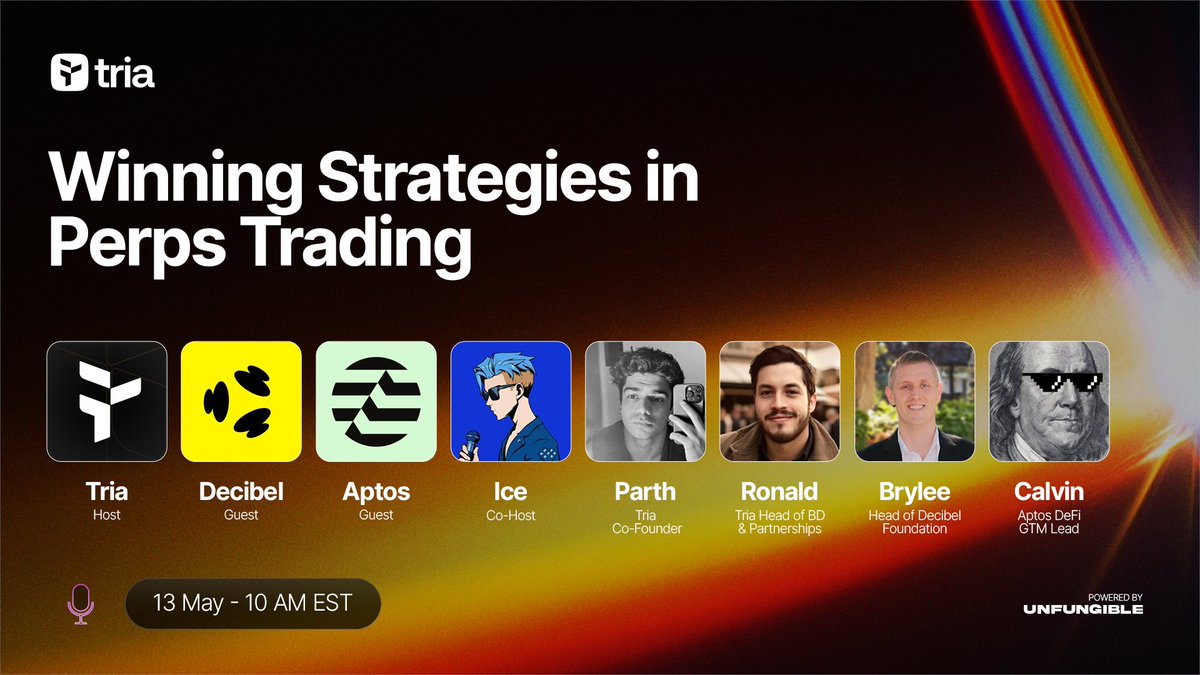 tria

Winning Strategies in Perps Trading

Tria
Host

Decibel
Guest

Aptos
Guest

Ice
Co-Host

Parth
Tria Co-Founder

Ronald
Tria Head of BD & Partnerships

Brylee
Head of Decibel Foundation

Calvin
Aptos DeFi GTM Lead

13 May - 10 AM EST

POWERED BY
UNFUNGIBLE